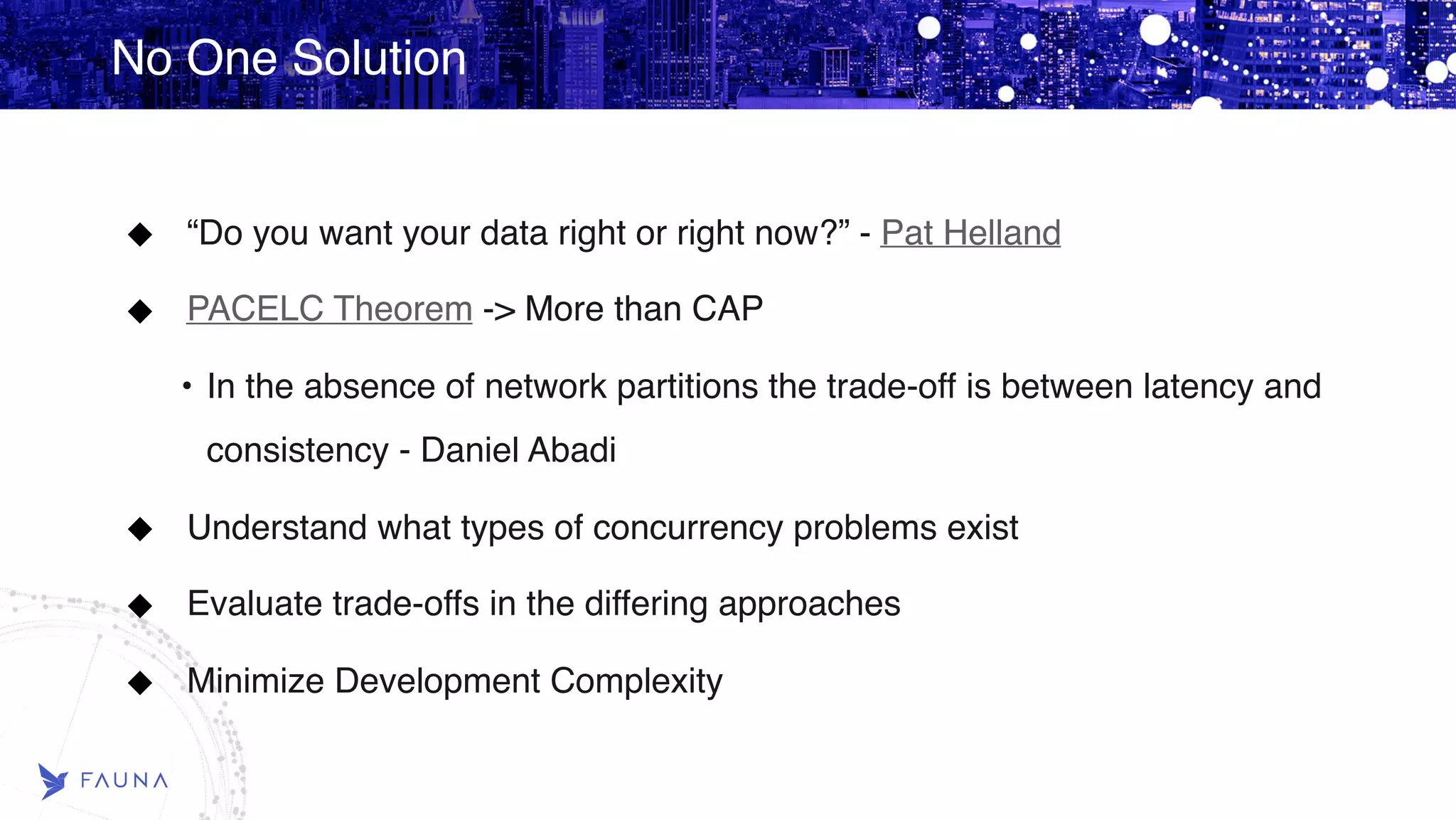 No One Solution

◆ “Do you want your data right or right now?” - Pat Helland

◆ PACELC Theorem -> More than CAP

• In the absence of network partitions the trade-off is between latency and consistency - Daniel Abadi

◆ Understand what types of concurrency problems exist

◆ Evaluate trade-offs in the differing approaches

◆ Minimize Development Complexity

FAUNA